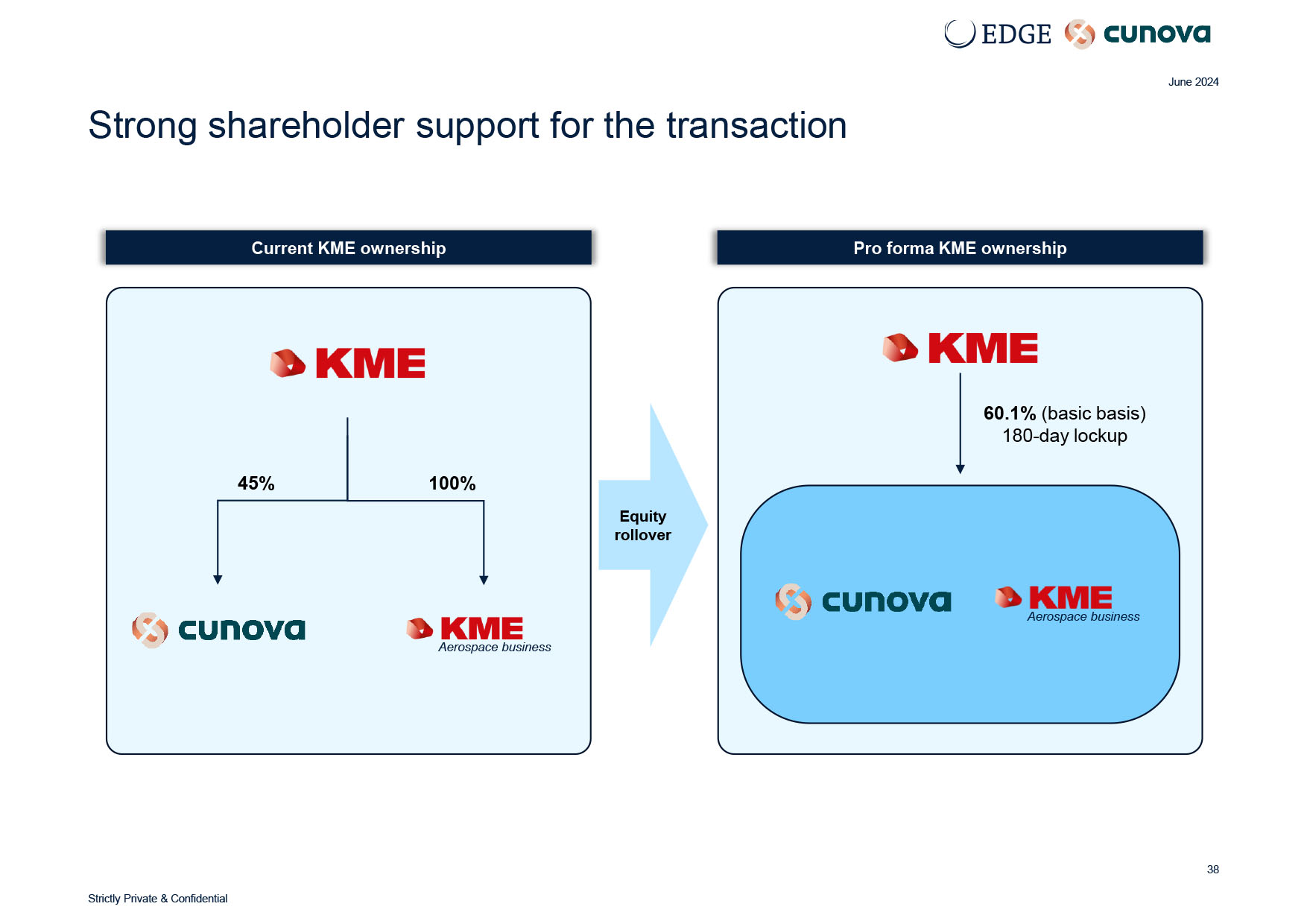 EDGE cunova

June 2024

Strong shareholder support for the transaction

Current KME ownership

KME

45%

100%

cunova

KME
Aerospace business

Equity rollover

Pro forma KME ownership

KME

60.1% (basic basis)
180-day lockup

cunova

KME
Aerospace business

38

Strictly Private & Confidential